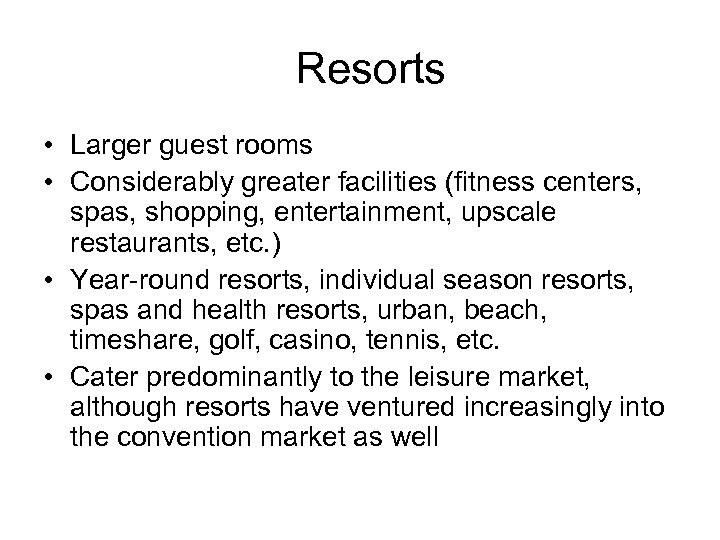 Resorts

• Larger guest rooms
• Considerably greater facilities (fitness centers, spas, shopping, entertainment, upscale restaurants, etc.)
• Year-round resorts, individual season resorts, spas and health resorts, urban, beach, timeshare, golf, casino, tennis, etc.
• Cater predominantly to the leisure market, although resorts have ventured increasingly into the convention market as well